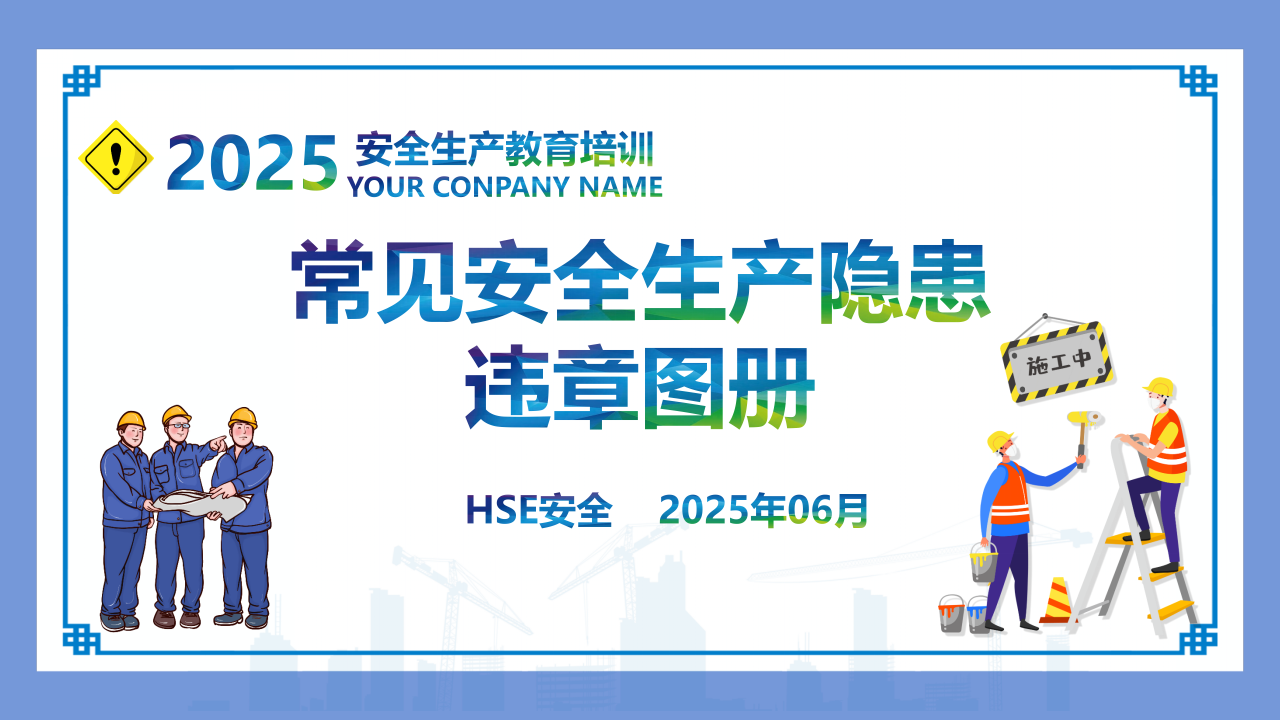 2025 安全生产教育培训
YOUR CONPANY NAME

常见安全生产隐患
违章图册

施工中

HSE安全 2025年06月